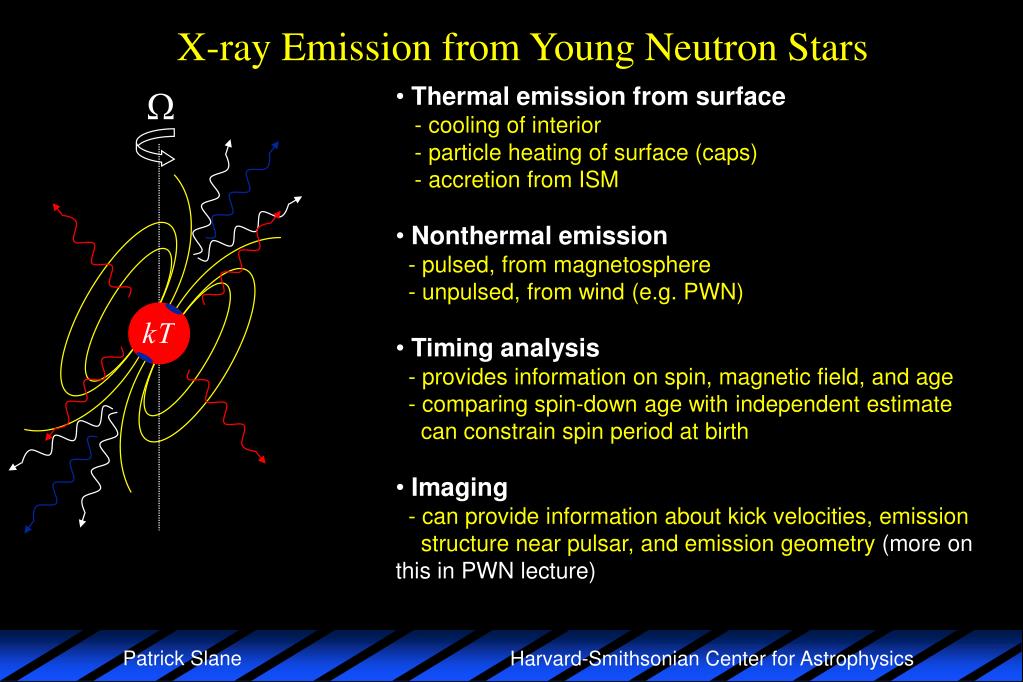 X-ray Emission from Young Neutron Stars

$\Omega$

$kT$

• Thermal emission from surface
- cooling of interior
- particle heating of surface (caps)
- accretion from ISM

• Nonthermal emission
- pulsed, from magnetosphere
- unpulsed, from wind (e.g. PWN)

• Timing analysis
- provides information on spin, magnetic field, and age
- comparing spin-down age with independent estimate can constrain spin period at birth

• Imaging
- can provide information about kick velocities, emission structure near pulsar, and emission geometry (more on this in PWN lecture)

Patrick Slane

Harvard-Smithsonian Center for Astrophysics